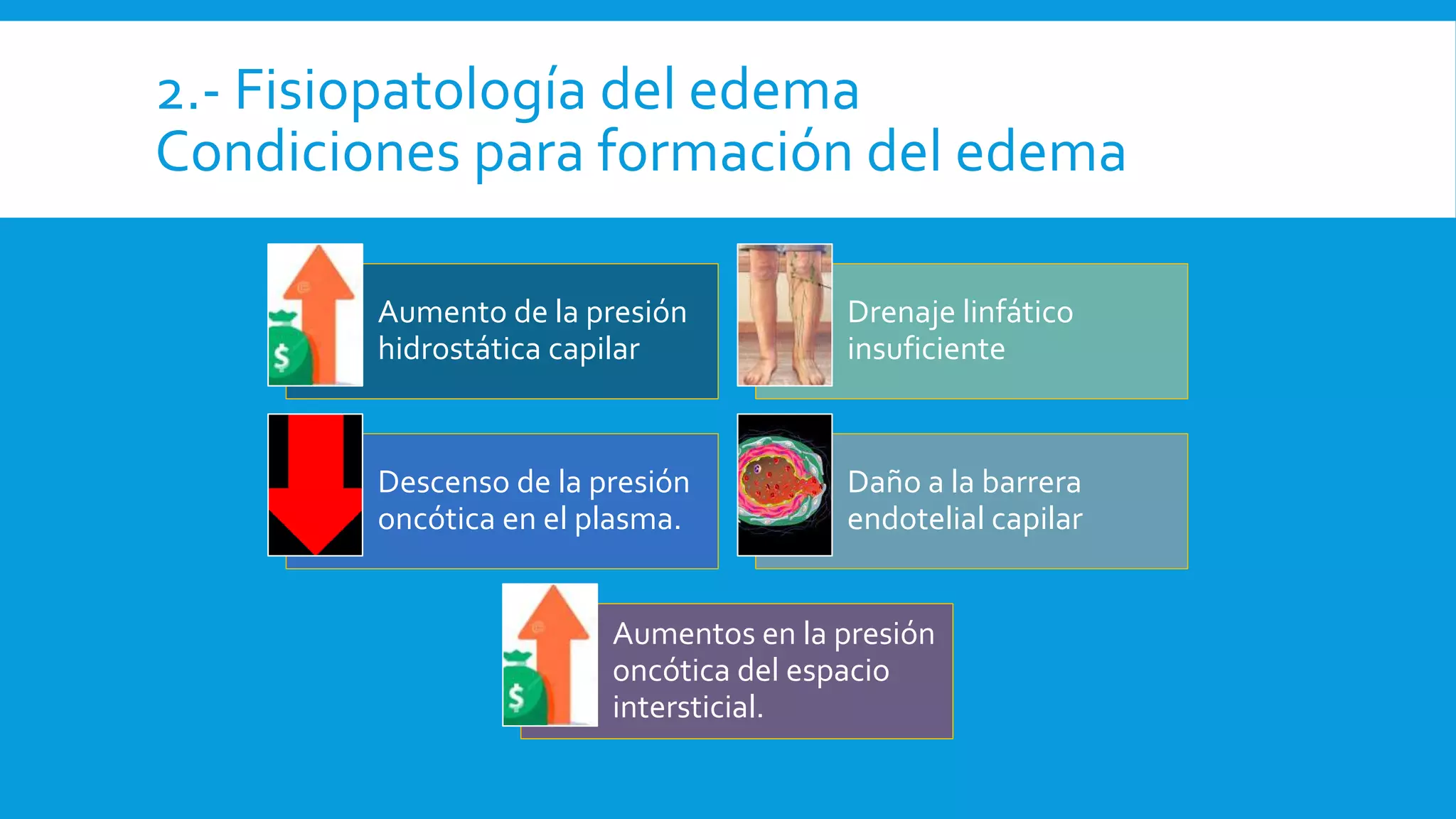 2.- Fisiopatología del edema
Condiciones para formación del edema

$

Aumento de la presión hidrostática capilar

Drenaje linfático insuficiente

Descenso de la presión oncótica en el plasma.

Daño a la barrera endotelial capilar

$

Aumentos en la presión oncótica del espacio intersticial.